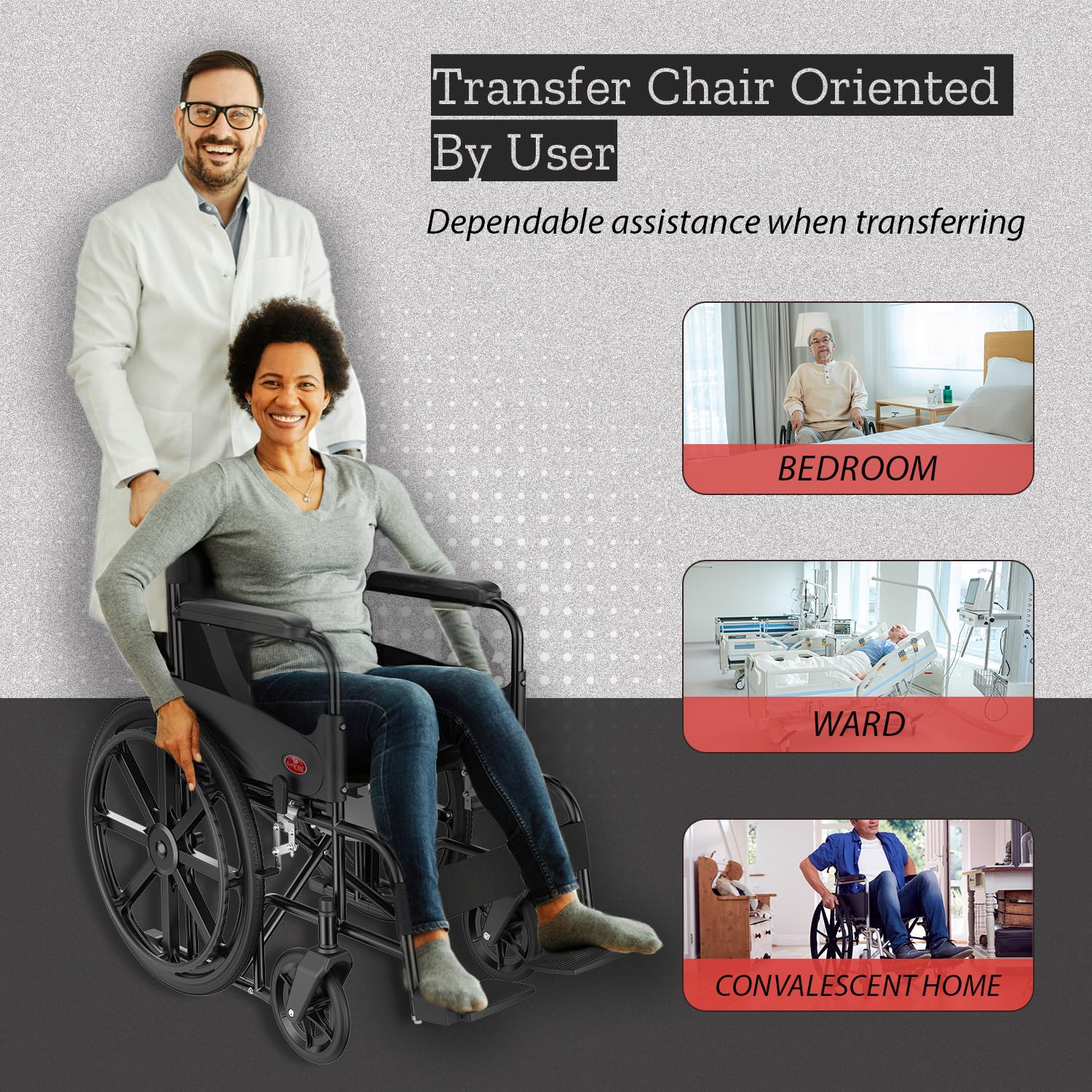 Transfer Chair Oriented By User

Dependable assistance when transferring

BEDROOM

WARD

CONVALESCENT HOME